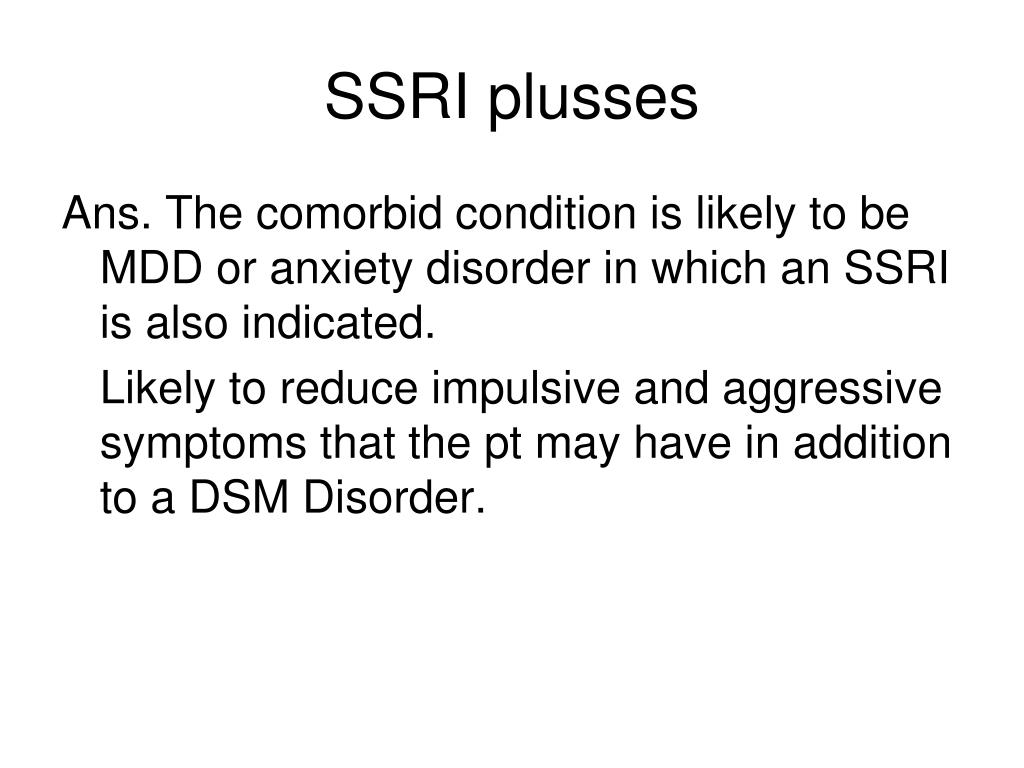 SSRI plusses

Ans. The comorbid condition is likely to be MDD or anxiety disorder in which an SSRI is also indicated.

Likely to reduce impulsive and aggressive symptoms that the pt may have in addition to a DSM Disorder.